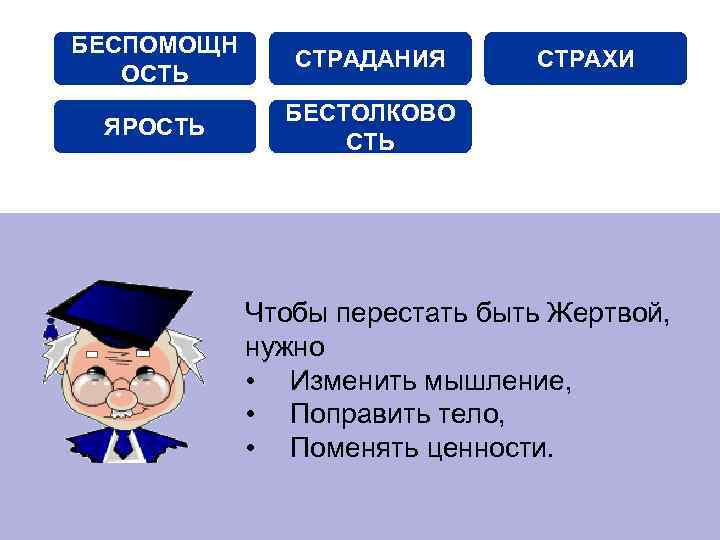 БЕСПОМОЩНОСТЬ

СТРАДАНИЯ

СТРАХИ

ЯРОСТЬ

БЕСТОЛКОВОСТЬ

Чтобы перестать быть Жертвой, нужно
• Изменить мышление,
• Поправить тело,
• Поменять ценности.